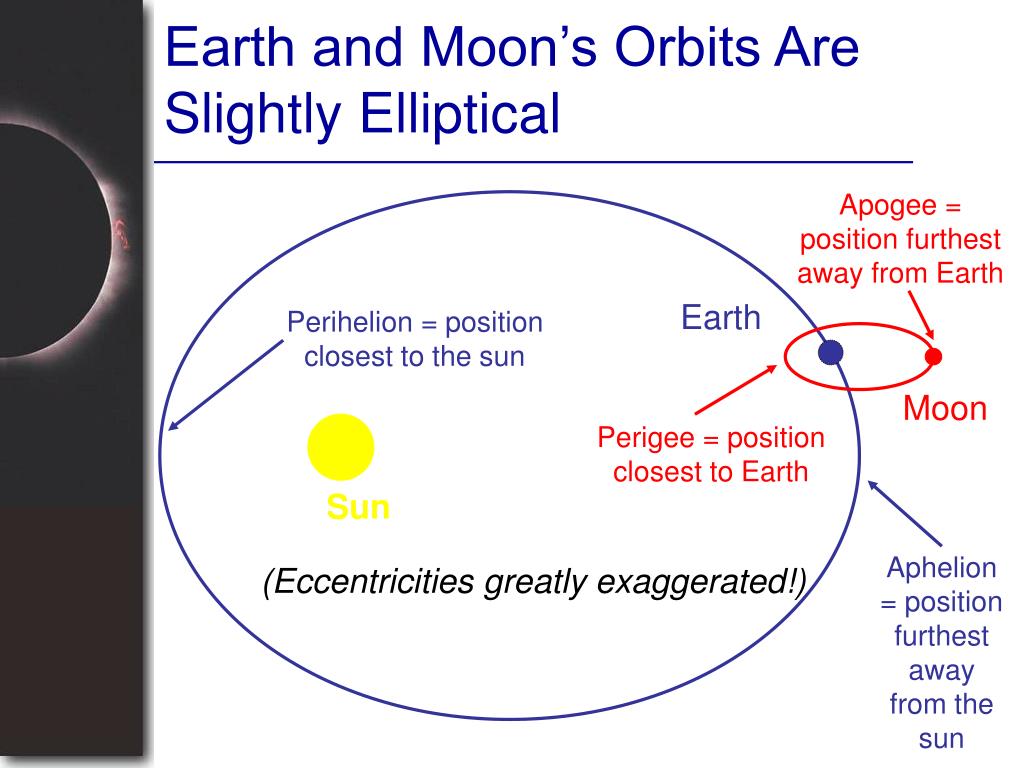 Earth and Moon's Orbits Are Slightly Elliptical

Apogee = position furthest away from Earth

Perihelion = position closest to the sun

Earth

Moon

Perigee = position closest to Earth

Sun

(Eccentricities greatly exaggerated!)

Aphelion = position furthest away from the sun